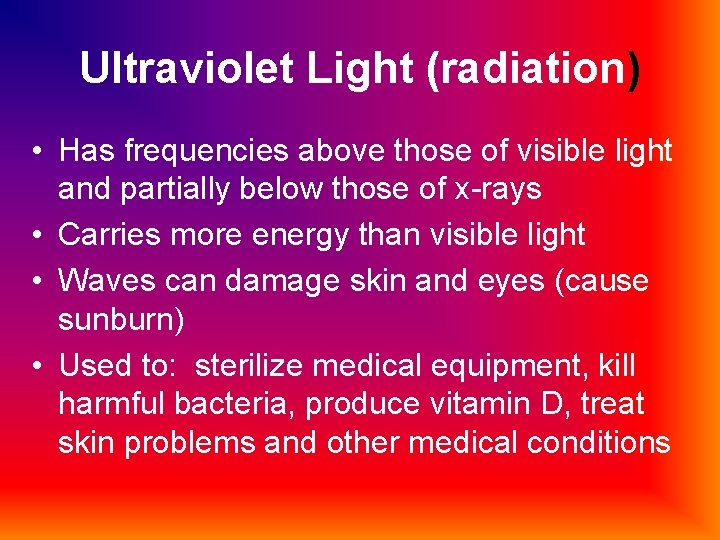 Ultraviolet Light (radiation)

• Has frequencies above those of visible light and partially below those of x-rays
• Carries more energy than visible light
• Waves can damage skin and eyes (cause sunburn)
• Used to: sterilize medical equipment, kill harmful bacteria, produce vitamin D, treat skin problems and other medical conditions